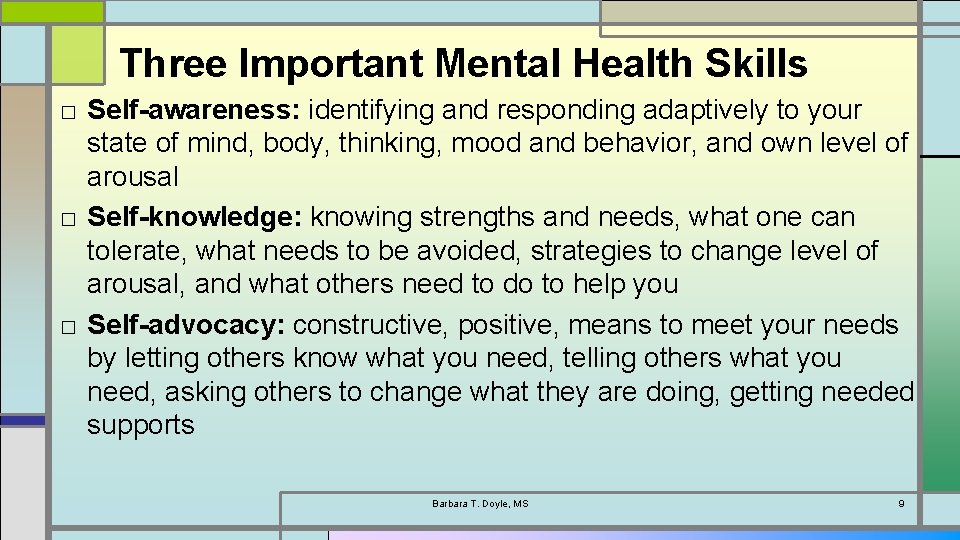 Three Important Mental Health Skills

□ Self-awareness: identifying and responding adaptively to your state of mind, body, thinking, mood and behavior, and own level of arousal

□ Self-knowledge: knowing strengths and needs, what one can tolerate, what needs to be avoided, strategies to change level of arousal, and what others need to do to help you

□ Self-advocacy: constructive, positive, means to meet your needs by letting others know what you need, telling others what you need, asking others to change what they are doing, getting needed supports

Barbara T. Doyle, MS

9